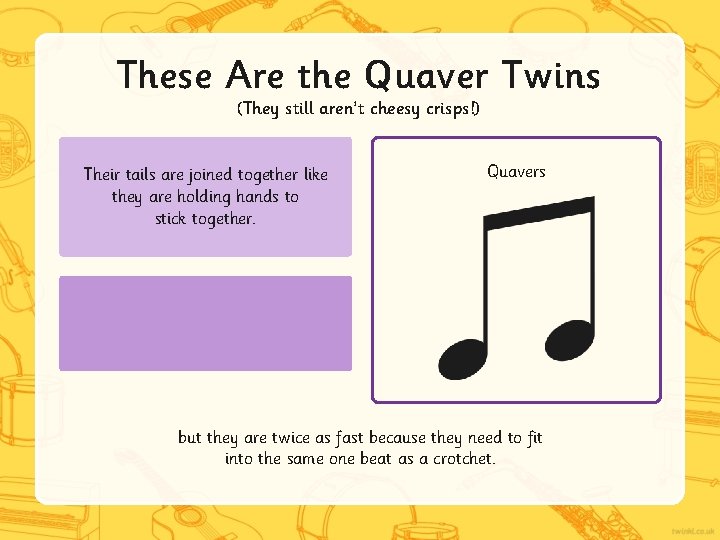 These Are the Quaver Twins
(They still aren't cheesy crisps!)

Their tails are joined together like they are holding hands to stick together.

Quavers

but they are twice as fast because they need to fit into the same one beat as a crotchet.

twinkl.co.uk